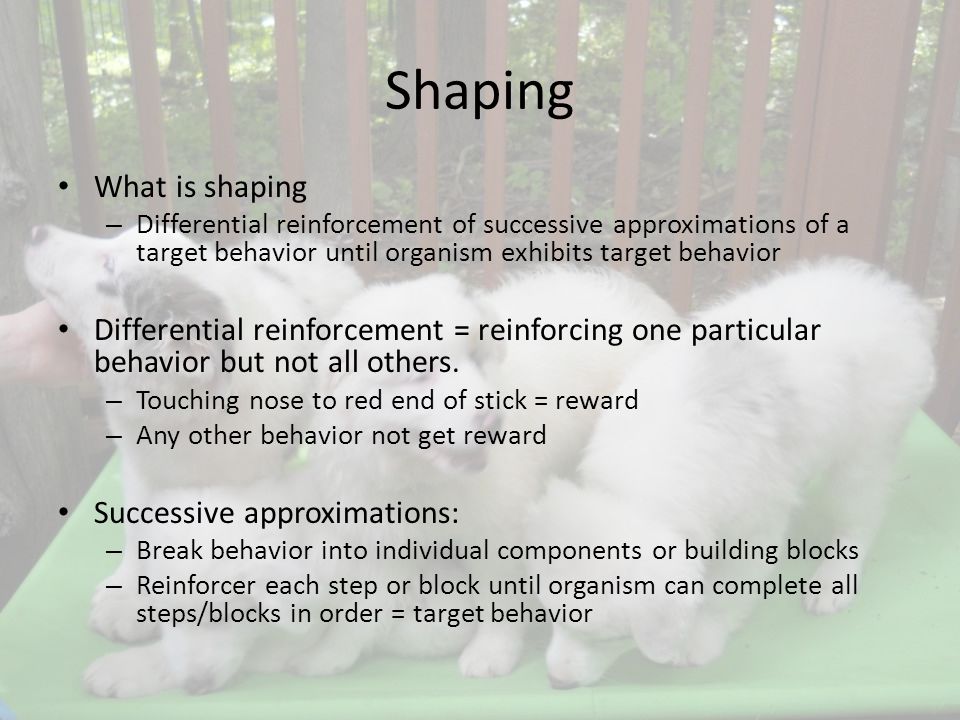 Shaping

• What is shaping
– Differential reinforcement of successive approximations of a target behavior until organism exhibits target behavior

• Differential reinforcement = reinforcing one particular behavior but not all others.
– Touching nose to red end of stick = reward
– Any other behavior not get reward

• Successive approximations:
– Break behavior into individual components or building blocks
– Reinforcer each step or block until organism can complete all steps/blocks in order = target behavior